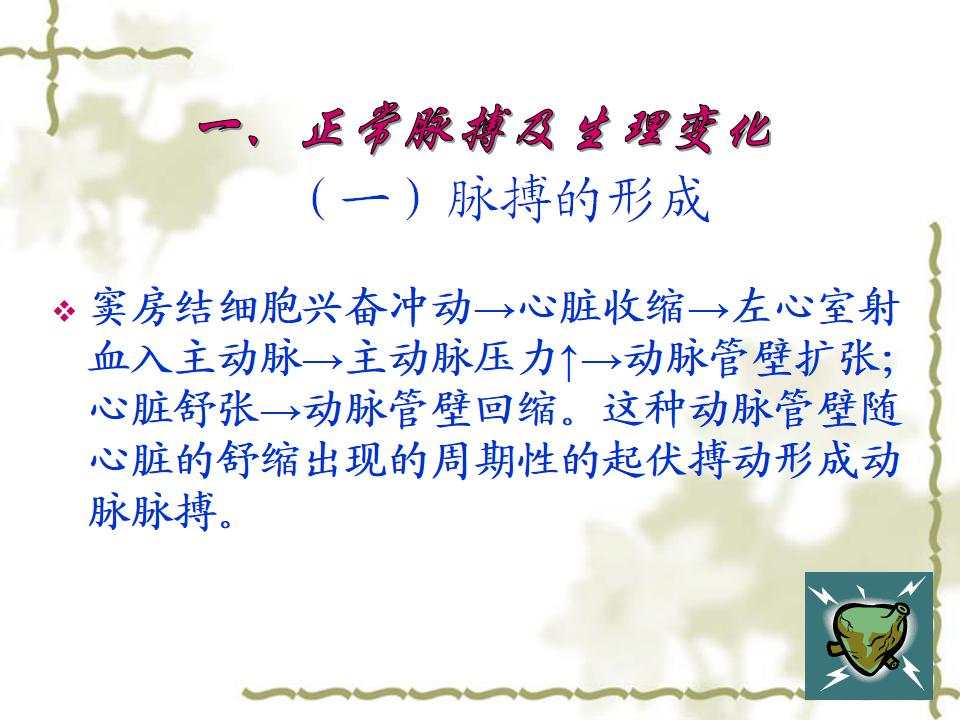 一、正常脉搏及生理变化

（一）脉搏的形成

❖ 窦房结细胞兴奋冲动→心脏收缩→左心室射血入主动脉→主动脉压力↑→动脉管壁扩张;心脏舒张→动脉管壁回缩。这种动脉管壁随心脏的舒缩出现的周期性的起伏搏动形成动脉脉搏。